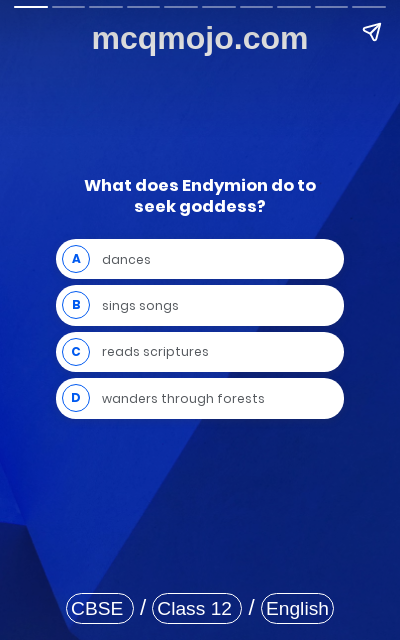 mcqmojo.com

What does Endymion do to seek goddess?

A dances

B sings songs

C reads scriptures

D wanders through forests

CBSE / Class 12 / English